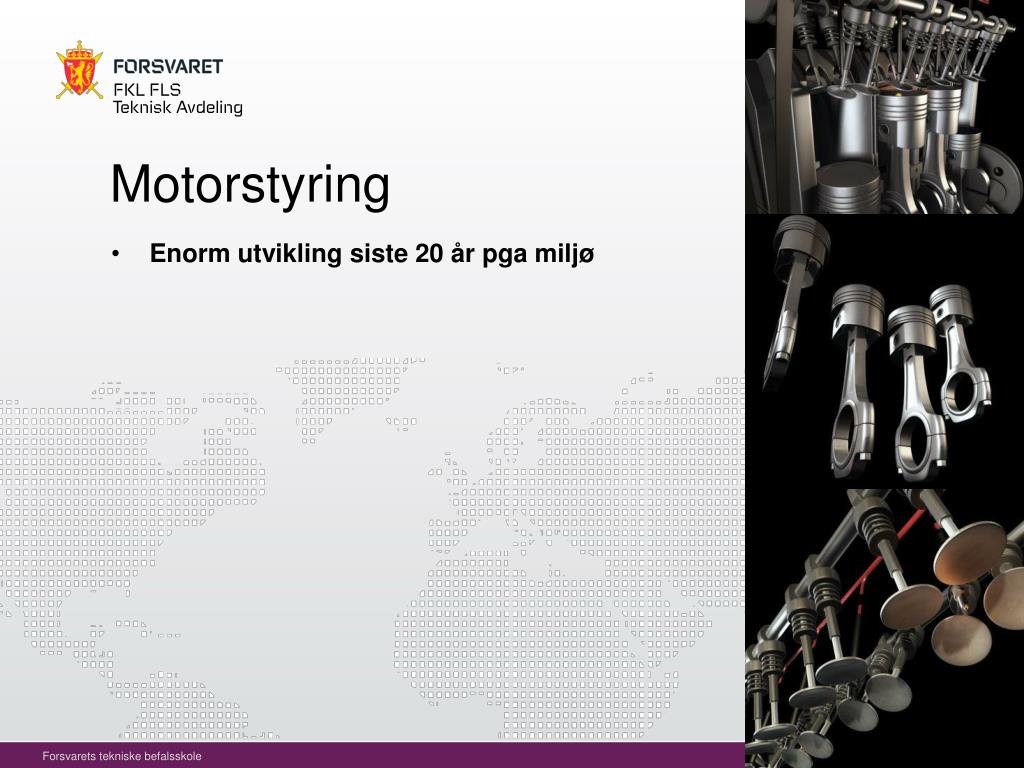 FORSVARET
FKL FLS
Teknisk Avdeling

Motorstyring

• Enorm utvikling siste 20 år pga miljø

Forsvarets tekniske befalsskole